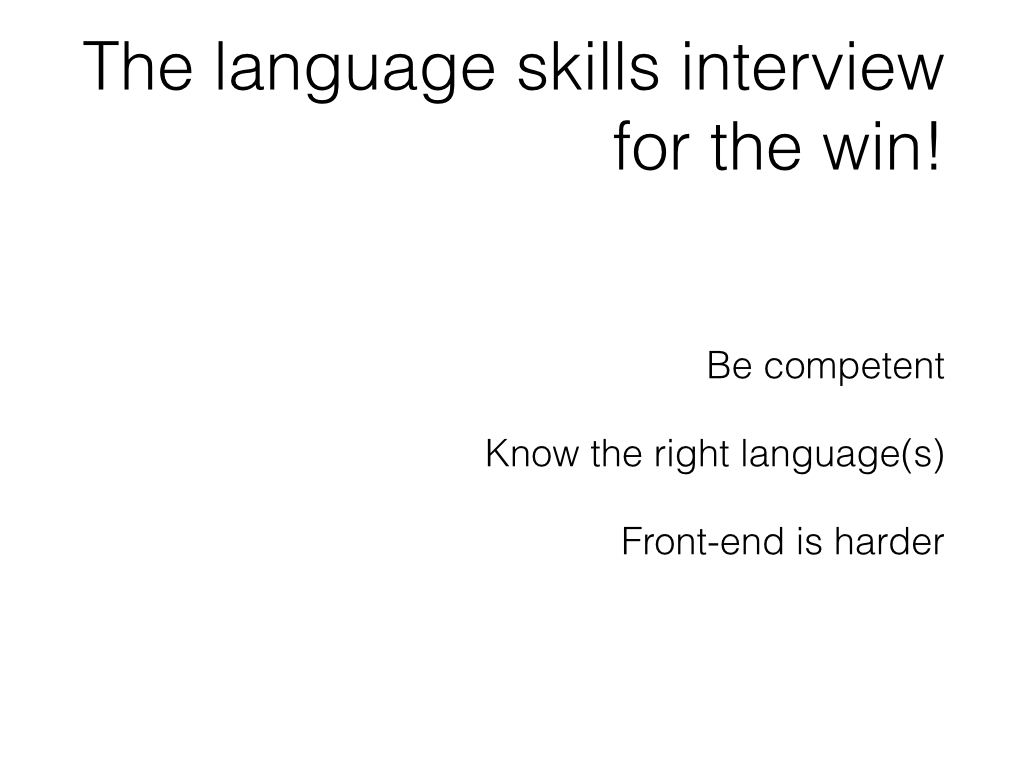 The language skills interview for the win!

Be competent

Know the right language(s)

Front-end is harder